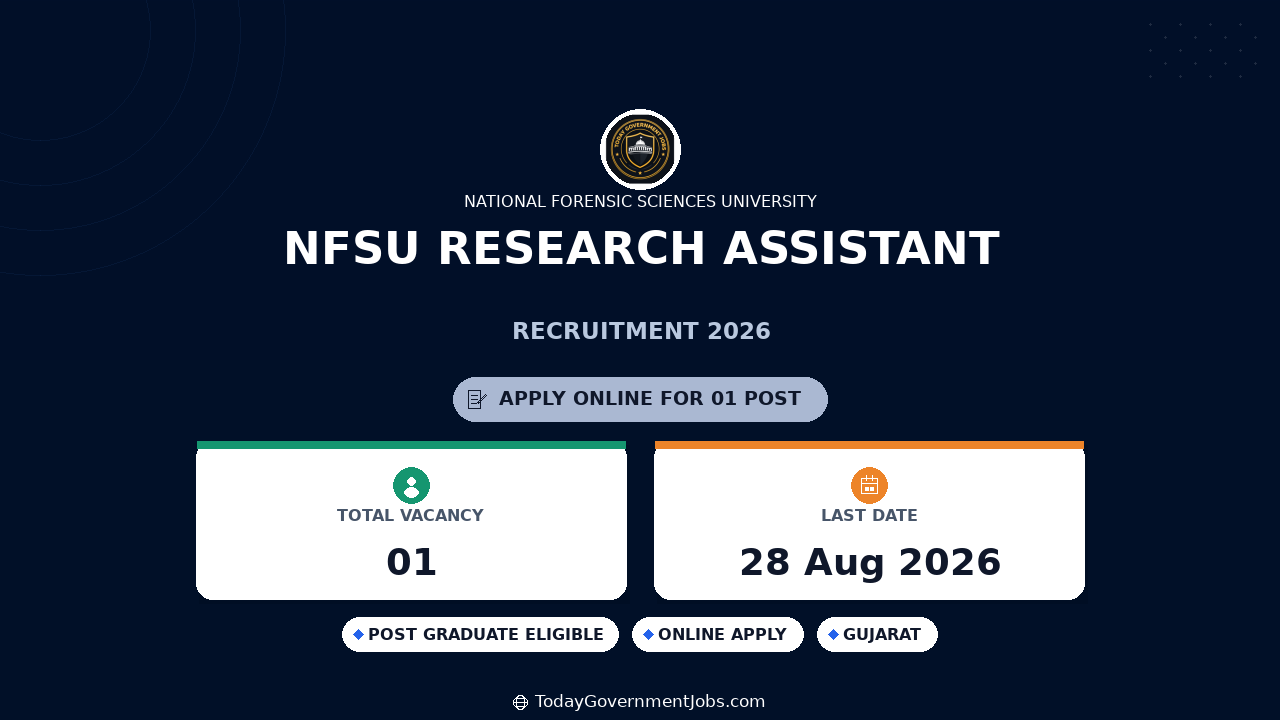 TODAY GOVERNMENT JOBS

NATIONAL FORENSIC SCIENCES UNIVERSITY

NFSU RESEARCH ASSISTANT

RECRUITMENT 2026

APPLY ONLINE FOR 01 POST

TOTAL VACANCY

01

LAST DATE

28 Aug 2026

POST GRADUATE ELIGIBLE

ONLINE APPLY

GUJARAT

TodayGovernmentJobs.com